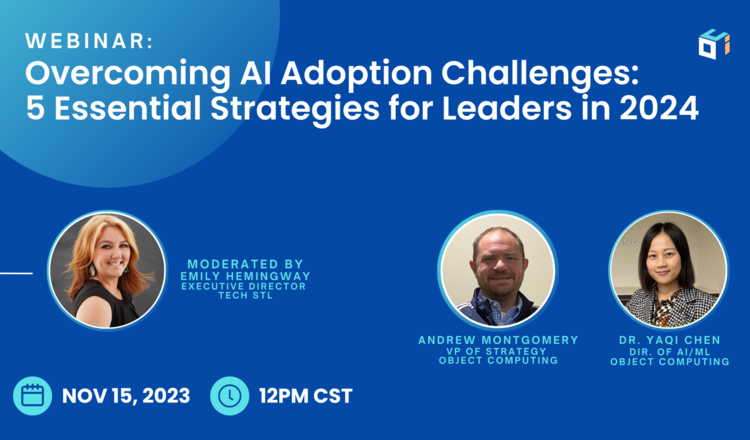 WEBINAR:
Overcoming AI Adoption Challenges: 5 Essential Strategies for Leaders in 2024

MODERATED BY
EMILY HEMINGWAY
EXECUTIVE DIRECTOR
TECH STL

ANDREW MONTGOMERY
VP OF STRATEGY
OBJECT COMPUTING

DR. YAQI CHEN
DIR. OF AI/ML
OBJECT COMPUTING

NOV 15, 2023

12PM CST